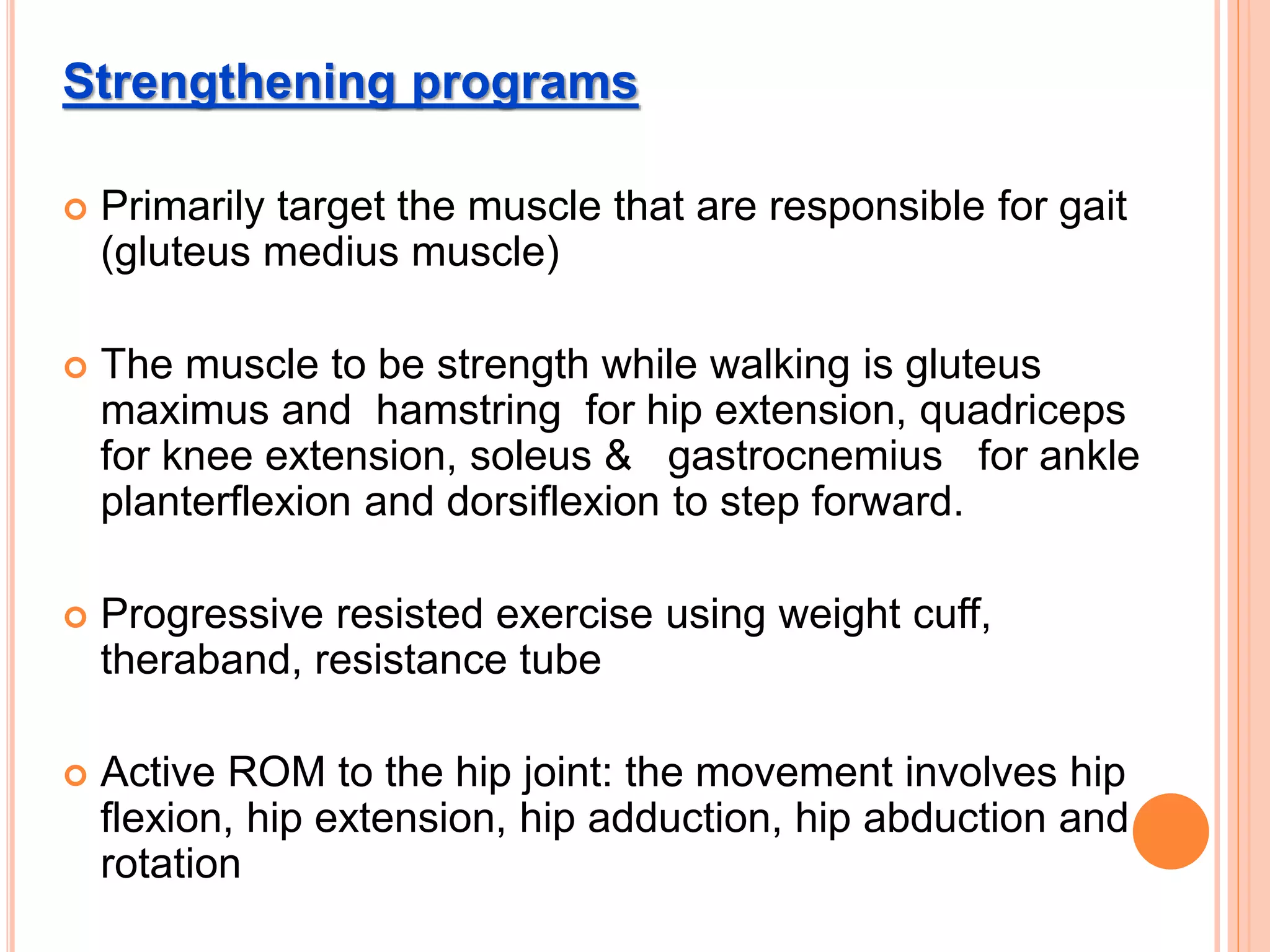 Strengthening programs

Primarily target the muscle that are responsible for gait (gluteus medius muscle)

The muscle to be strength while walking is gluteus maximus and hamstring for hip extension, quadriceps for knee extension, soleus & gastrocnemius for ankle planterflexion and dorsiflexion to step forward.

Progressive resisted exercise using weight cuff, theraband, resistance tube

Active ROM to the hip joint: the movement involves hip flexion, hip extension, hip adduction, hip abduction and rotation